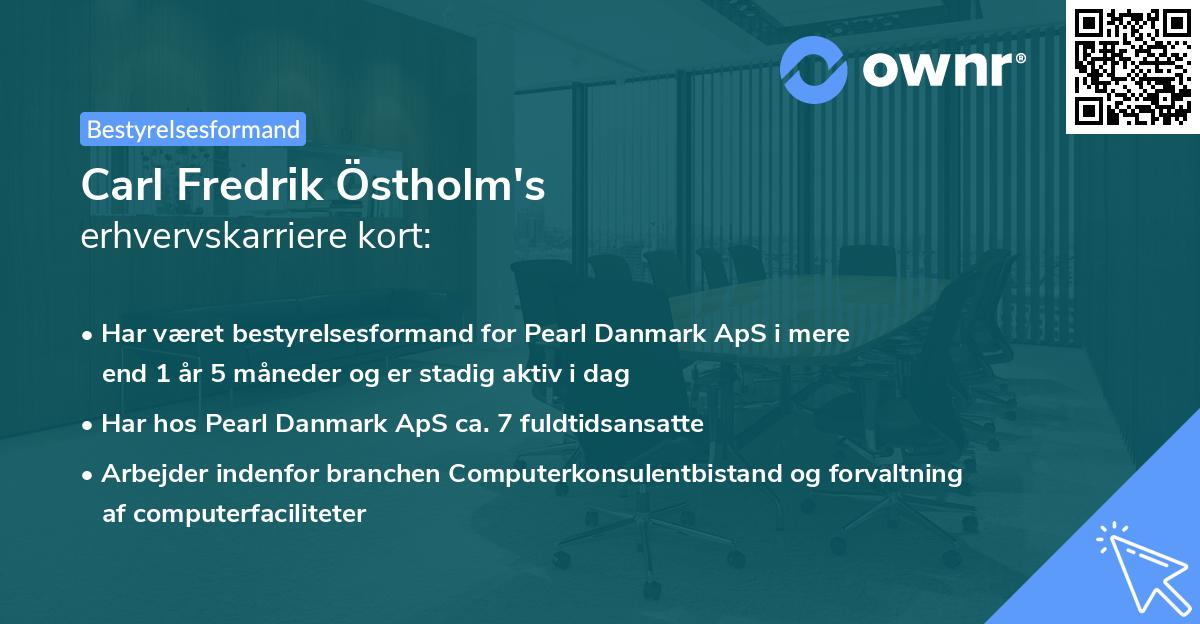 ownr®

Bestyrelsesformand

Carl Fredrik Östholm's
erhvervskarriere kort:

• Har været bestyrelsesformand for Pearl Danmark ApS i mere end 1 år 5 måneder og er stadig aktiv i dag

• Har hos Pearl Danmark ApS ca. 7 fuldtidsansatte

• Arbejder indenfor branchen Computerkonsulentbistand og forvaltning af computerfaciliteter